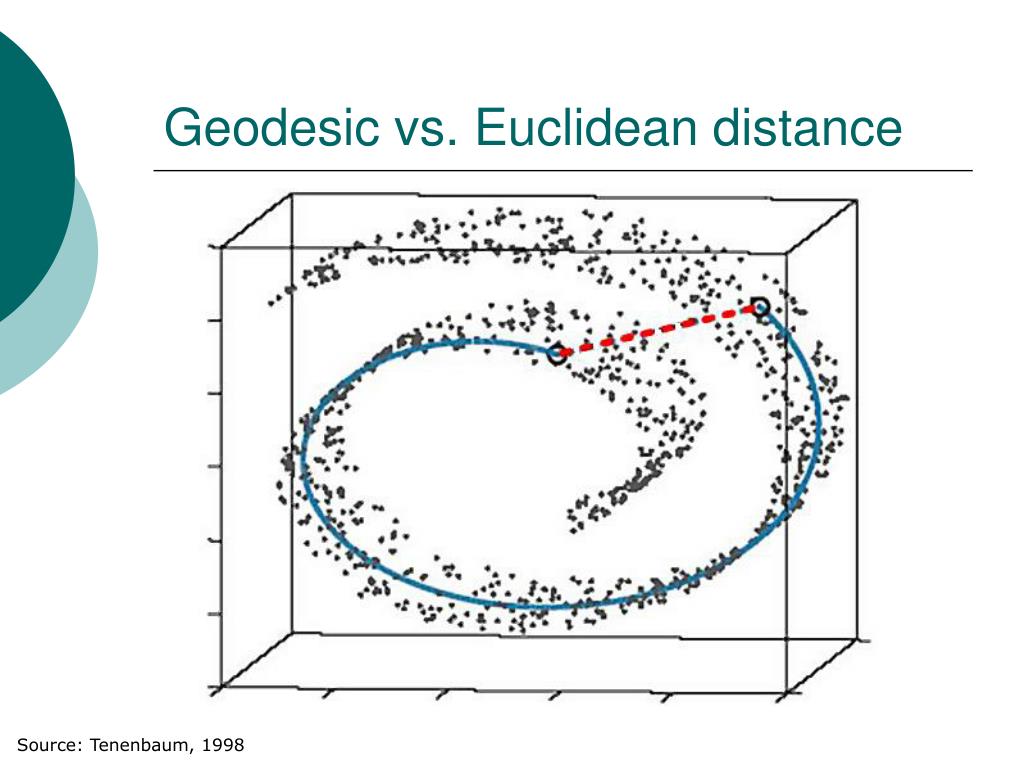 Geodesic vs. Euclidean distance

Source: Tenenbaum, 1998